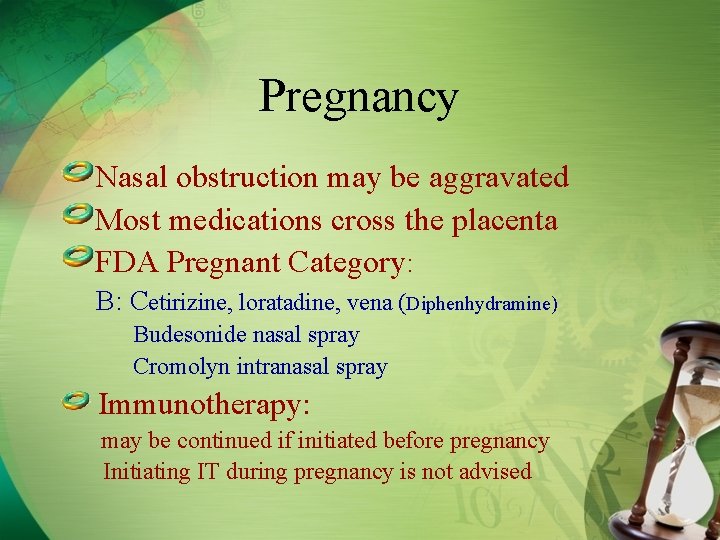 Pregnancy

Nasal obstruction may be aggravated

Most medications cross the placenta

FDA Pregnant Category:

B: Cetirizine, loratadine, vena (Diphenhydramine)

Budesonide nasal spray

Cromolyn intranasal spray

Immunotherapy:

may be continued if initiated before pregnancy

Initiating IT during pregnancy is not advised